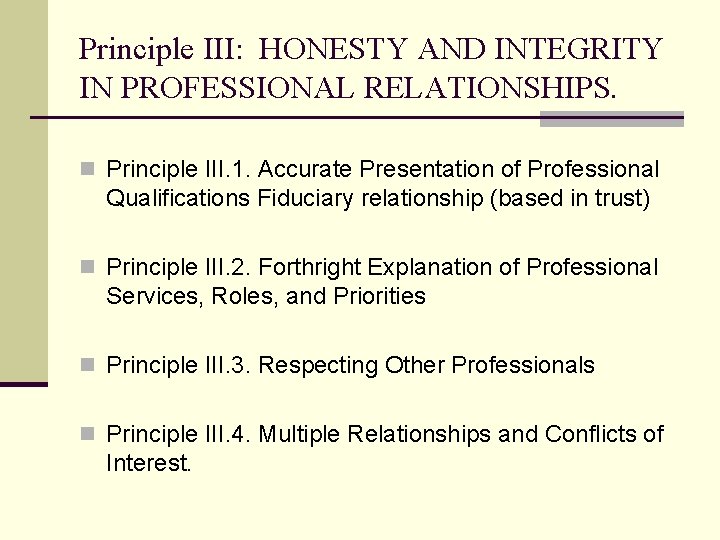 Principle III:  HONESTY AND INTEGRITY IN PROFESSIONAL RELATIONSHIPS.

Principle III.1. Accurate Presentation of Professional Qualifications Fiduciary relationship (based in trust)

Principle III.2. Forthright Explanation of Professional Services, Roles, and Priorities

Principle III.3. Respecting Other Professionals

Principle III.4. Multiple Relationships and Conflicts of Interest.